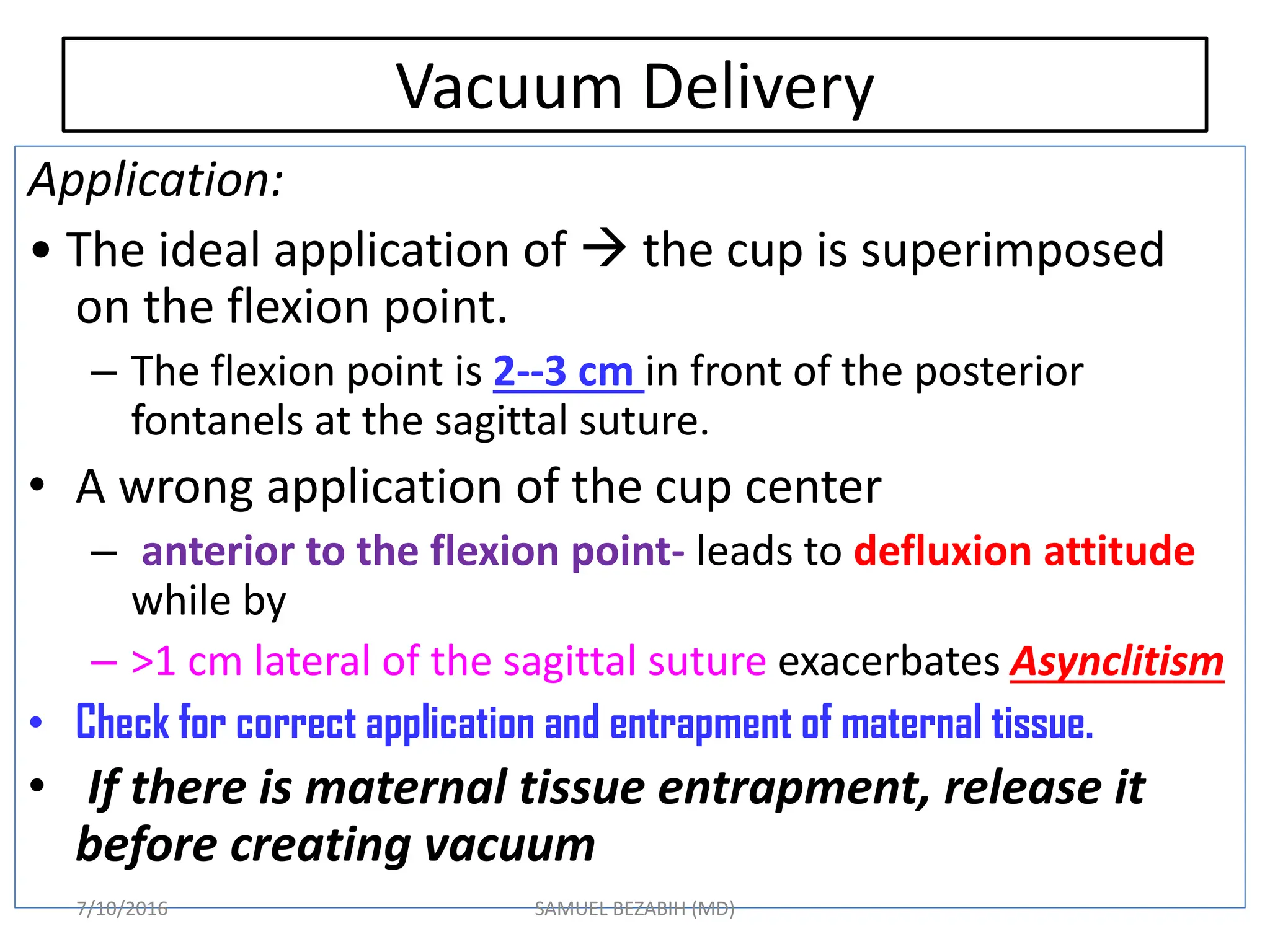 Vacuum Delivery

Application:

• The ideal application of → the cup is superimposed on the flexion point.

– The flexion point is 2--3 cm in front of the posterior fontanels at the sagittal suture.

• A wrong application of the cup center

– anterior to the flexion point- leads to defluxion attitude while by

– >1 cm lateral of the sagittal suture exacerbates Asynclitism

• Check for correct application and entrapment of maternal tissue.

• If there is maternal tissue entrapment, release it before creating vacuum

7/10/2016 SAMUEL BEZABIH (MD)